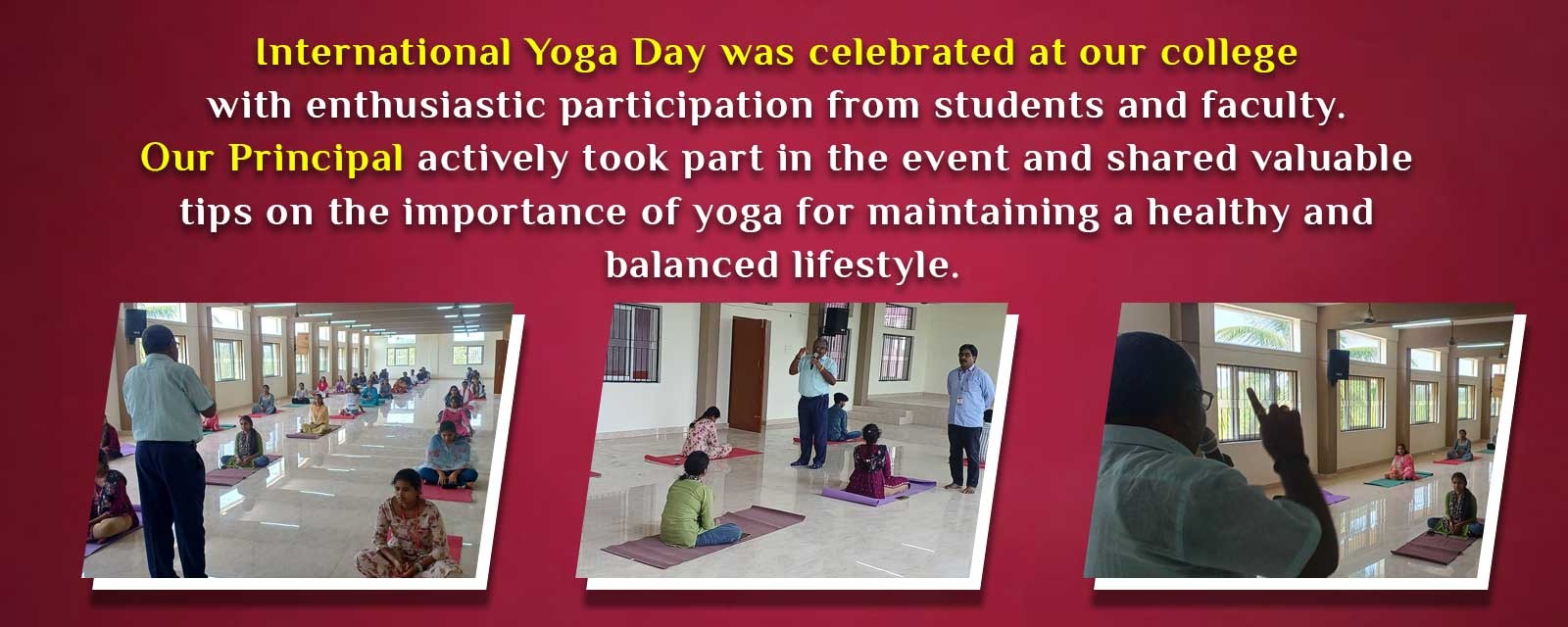 International Yoga Day was celebrated at our college with enthusiastic participation from students and faculty. Our Principal actively took part in the event and shared valuable tips on the importance of yoga for maintaining a healthy and balanced lifestyle.